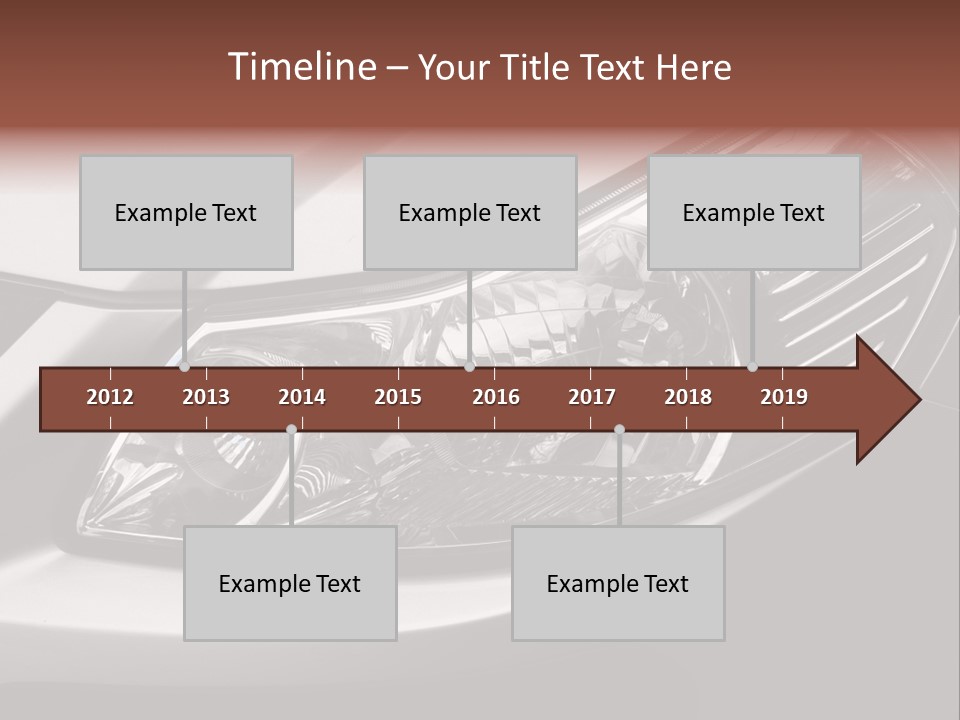 Timeline – Your Title Text Here

Example Text

Example Text

Example Text

2012 2013 2014 2015 2016 2017 2018 2019

Example Text

Example Text